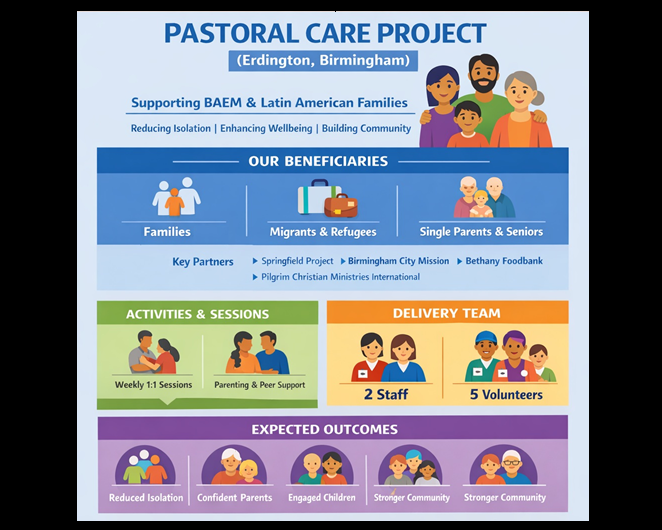 PASTORAL CARE PROJECT

(Erdington, Birmingham)

Supporting BAEM & Latin American Families

Reducing Isolation | Enhancing Wellbeing | Building Community

OUR BENEFICIARIES

Families

Migrants & Refugees

Single Parents & Seniors

Key Partners

▸ Springfield Project ▸ Birmingham City Mission ▸ Bethany Foodbank ▸ Pilgrim Christian Ministries International

ACTIVITIES & SESSIONS

Weekly 1:1 Sessions

Parenting & Peer Support

DELIVERY TEAM

2 Staff

5 Volunteers

EXPECTED OUTCOMES

Reduced Isolation

Confident Parents

Engaged Children

Stronger Community

Stronger Community